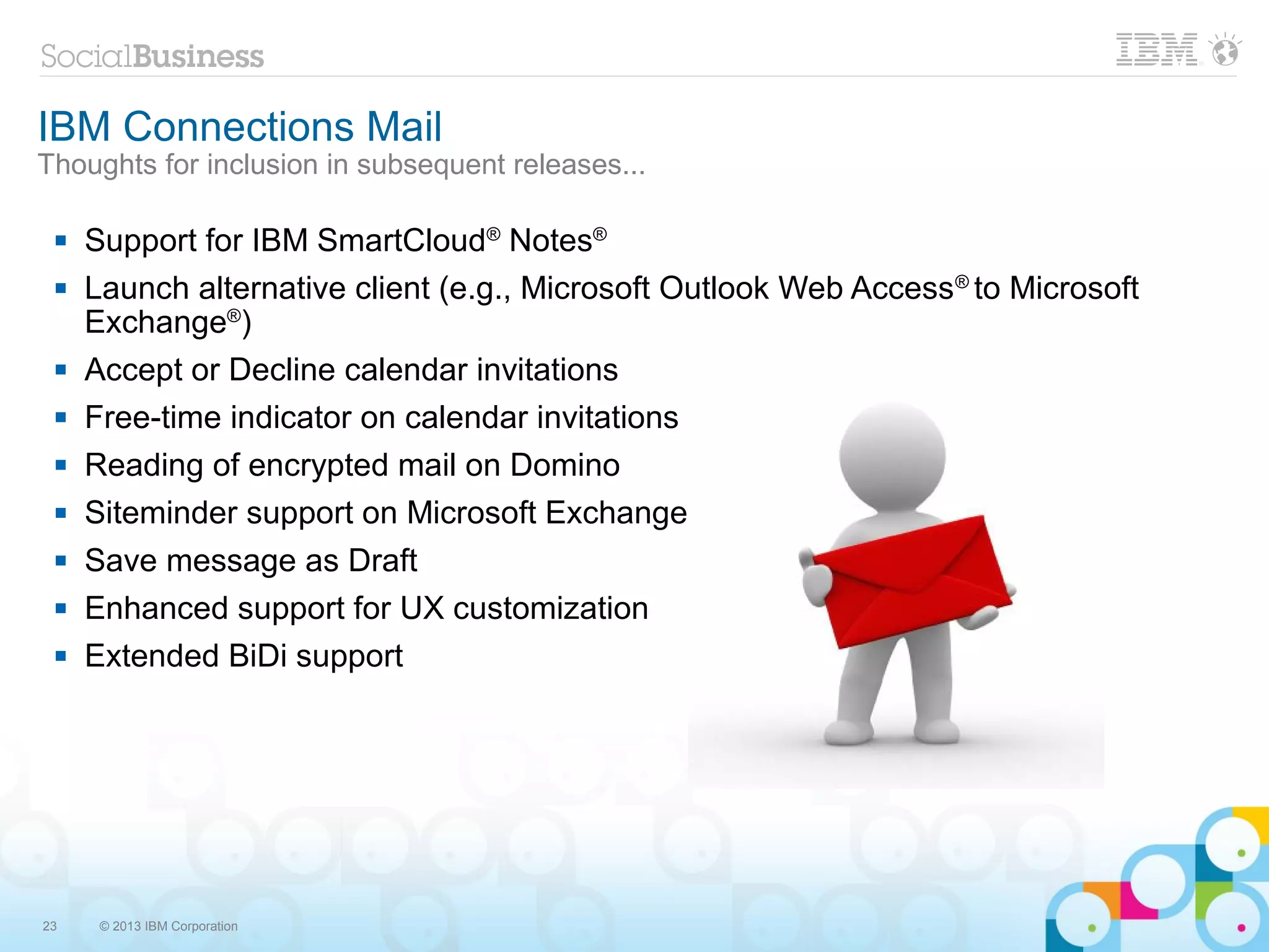 SocialBusiness

IBM

IBM Connections Mail
Thoughts for inclusion in subsequent releases...

▪ Support for IBM SmartCloud® Notes®
▪ Launch alternative client (e.g., Microsoft Outlook Web Access® to Microsoft Exchange®)
▪ Accept or Decline calendar invitations
▪ Free-time indicator on calendar invitations
▪ Reading of encrypted mail on Domino
▪ Siteminder support on Microsoft Exchange
▪ Save message as Draft
▪ Enhanced support for UX customization
▪ Extended BiDi support

23 © 2013 IBM Corporation